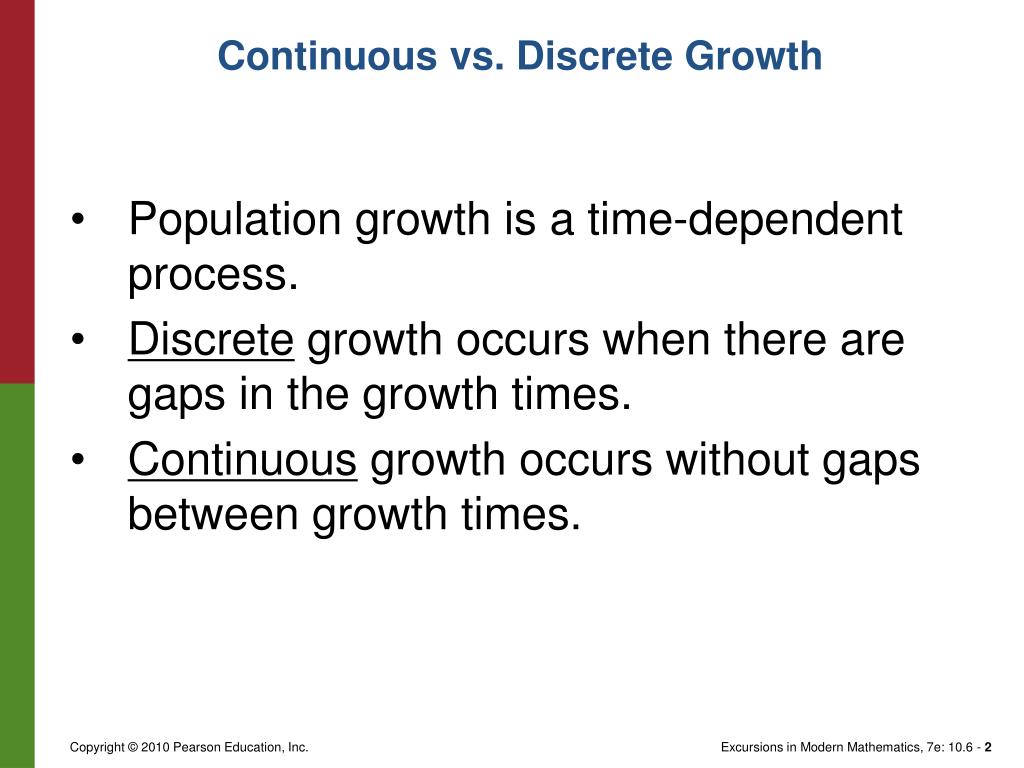 Continuous vs. Discrete Growth

• Population growth is a time-dependent process.
• Discrete growth occurs when there are gaps in the growth times.
• Continuous growth occurs without gaps between growth times.

Copyright © 2010 Pearson Education, Inc.

Excursions in Modern Mathematics, 7e: 10.6 - 2